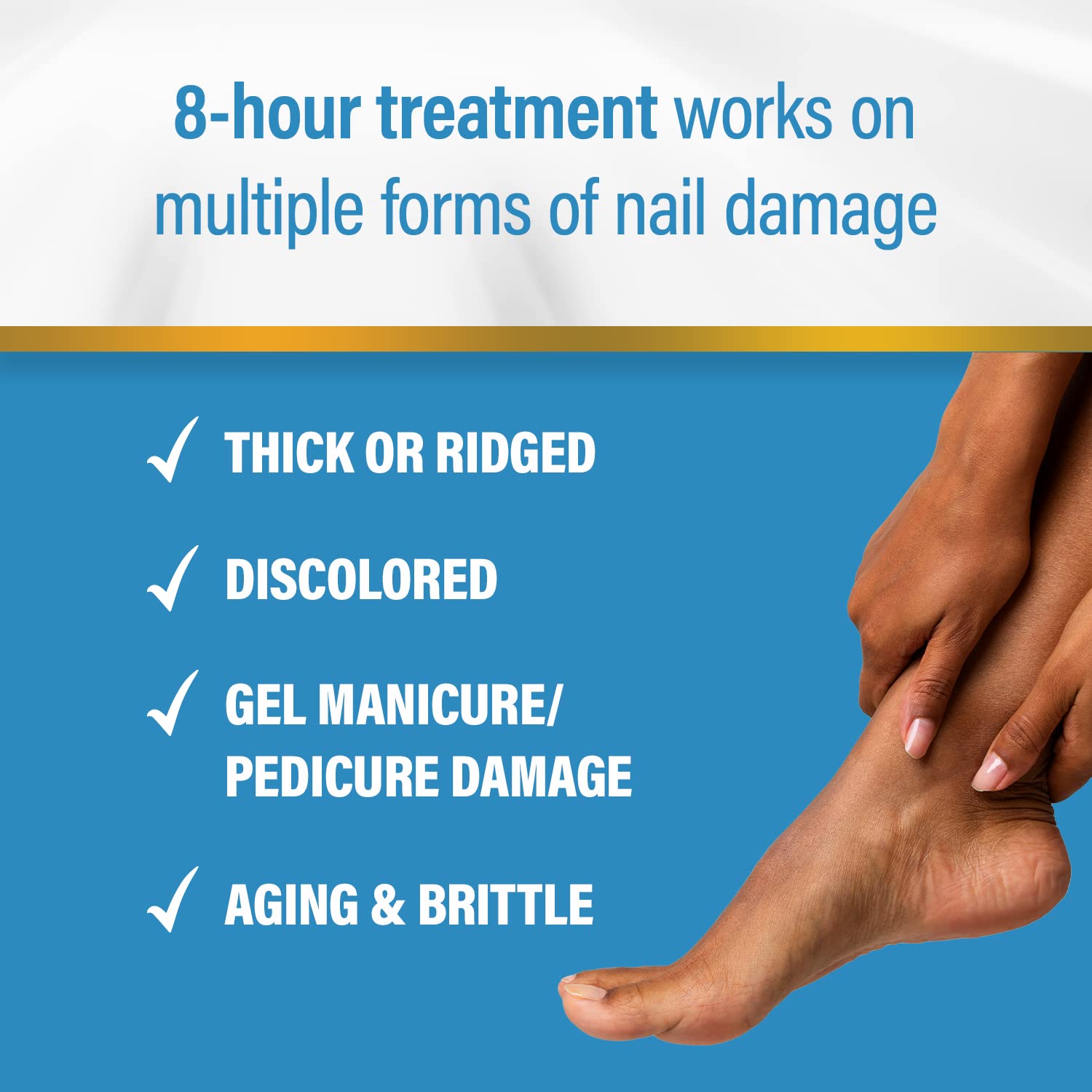 8-hour treatment works on multiple forms of nail damage

✓ THICK OR RIDGED

✓ DISCOLORED

✓ GEL MANICURE/ PEDICURE DAMAGE

✓ AGING & BRITTLE